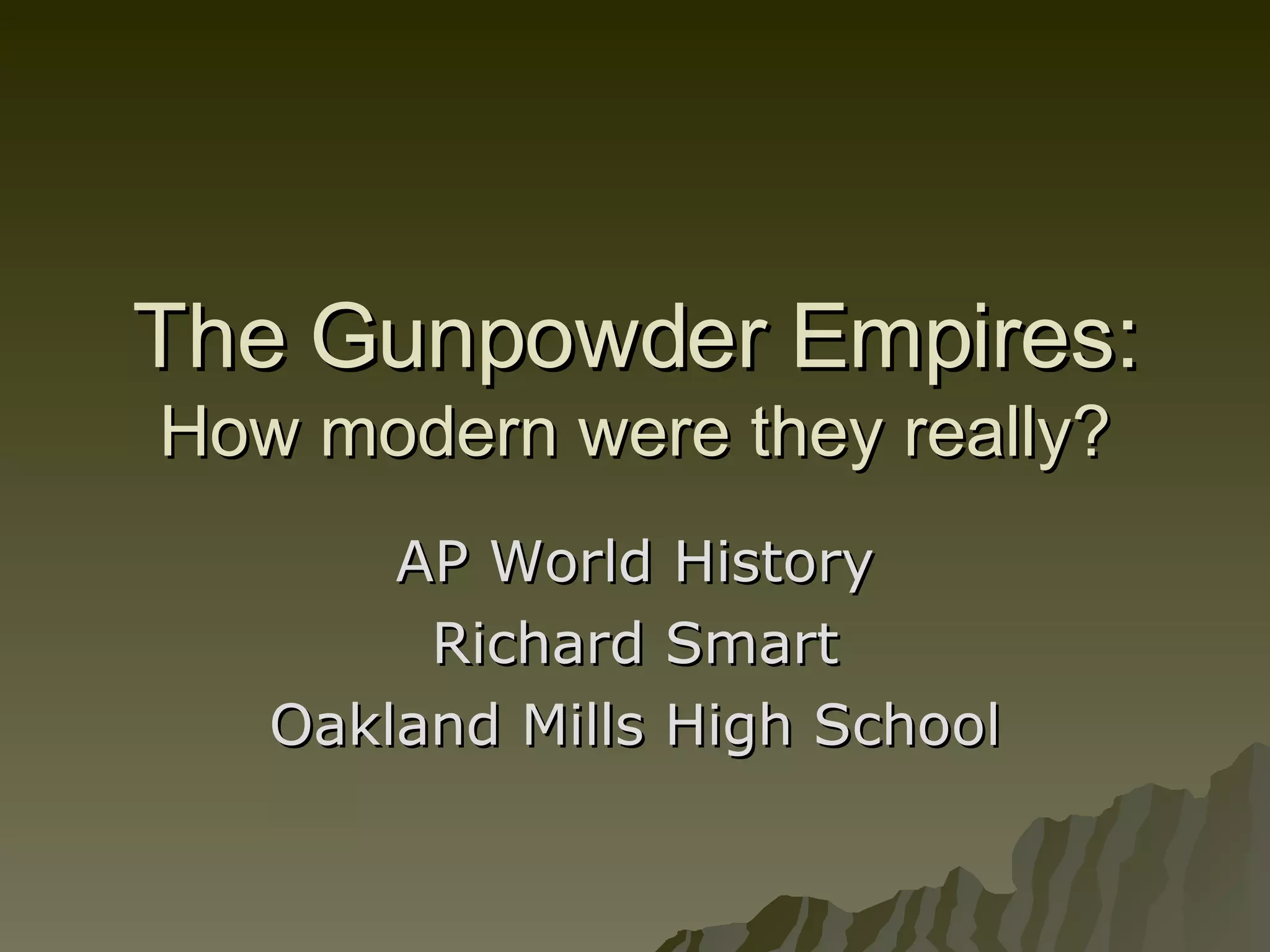 The Gunpowder Empires:
How modern were they really?

AP World History
Richard Smart
Oakland Mills High School